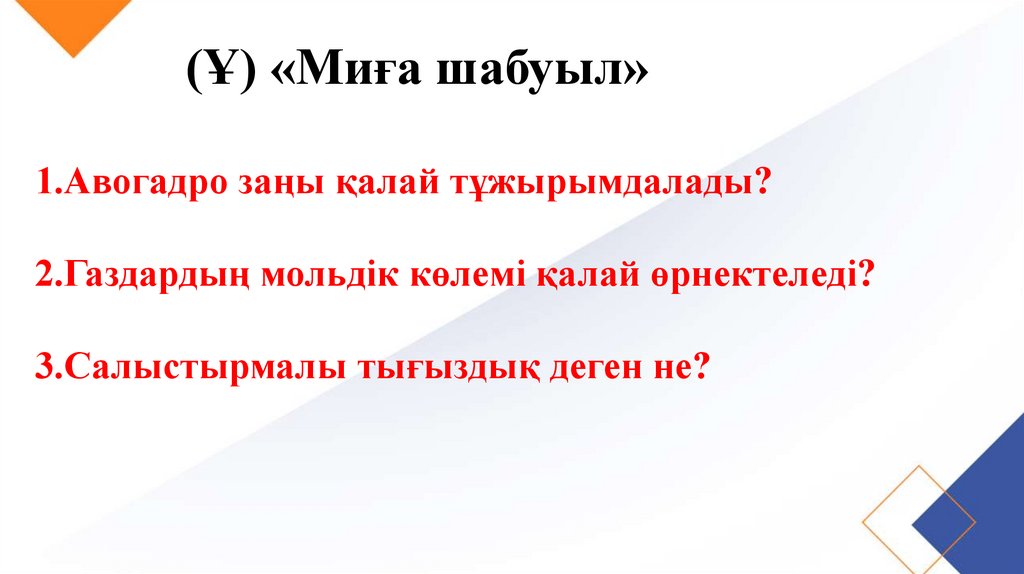 (Ұ) «Миға шабуыл»

1.Авогадро заңы қалай тұжырымдалады?

2.Газдардың мольдік көлемі қалай өрнектеледі?

3.Салыстырмалы тығыздық деген не?